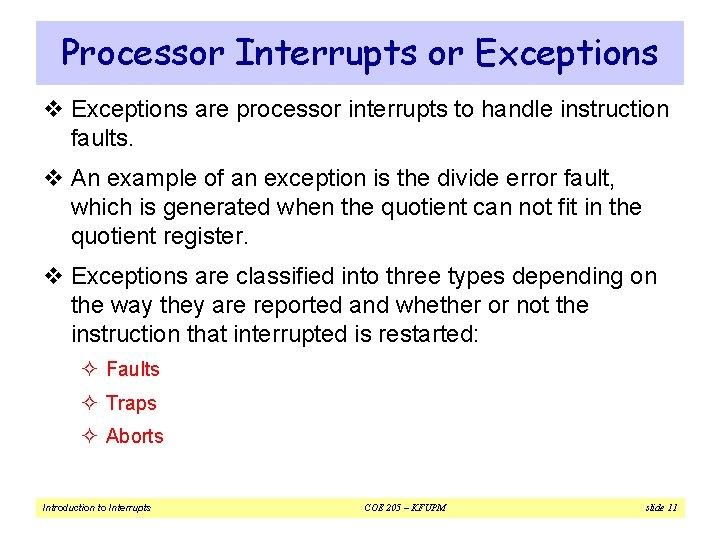 Processor Interrupts or Exceptions

❖ Exceptions are processor interrupts to handle instruction faults.

❖ An example of an exception is the divide error fault, which is generated when the quotient can not fit in the quotient register.

❖ Exceptions are classified into three types depending on the way they are reported and whether or not the instruction that interrupted is restarted:

✧ Faults

✧ Traps

✧ Aborts

Introduction to Interrupts

COE 205 – KFUPM

slide 11